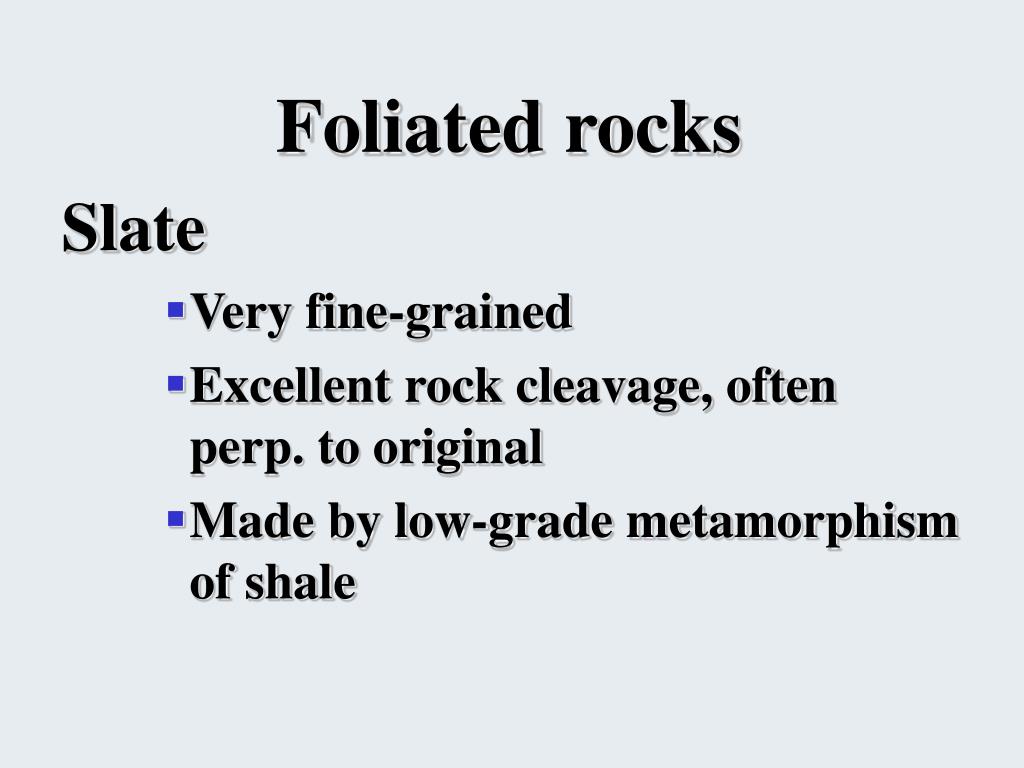 Foliated rocks

Slate

- Very fine-grained
- Excellent rock cleavage, often perp. to original
- Made by low-grade metamorphism of shale